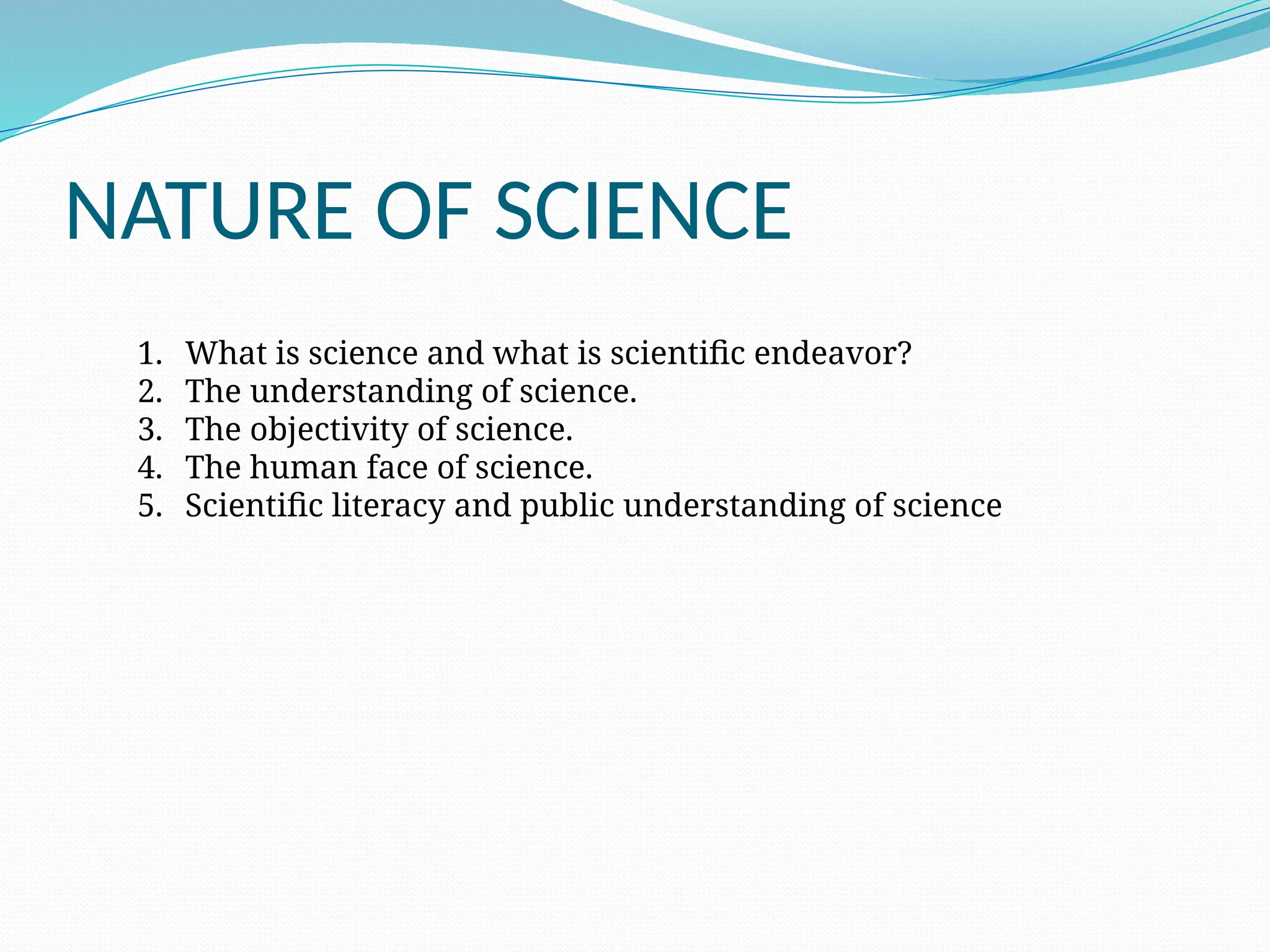 NATURE OF SCIENCE

1. What is science and what is scientific endeavor?
2. The understanding of science.
3. The objectivity of science.
4. The human face of science.
5. Scientific literacy and public understanding of science